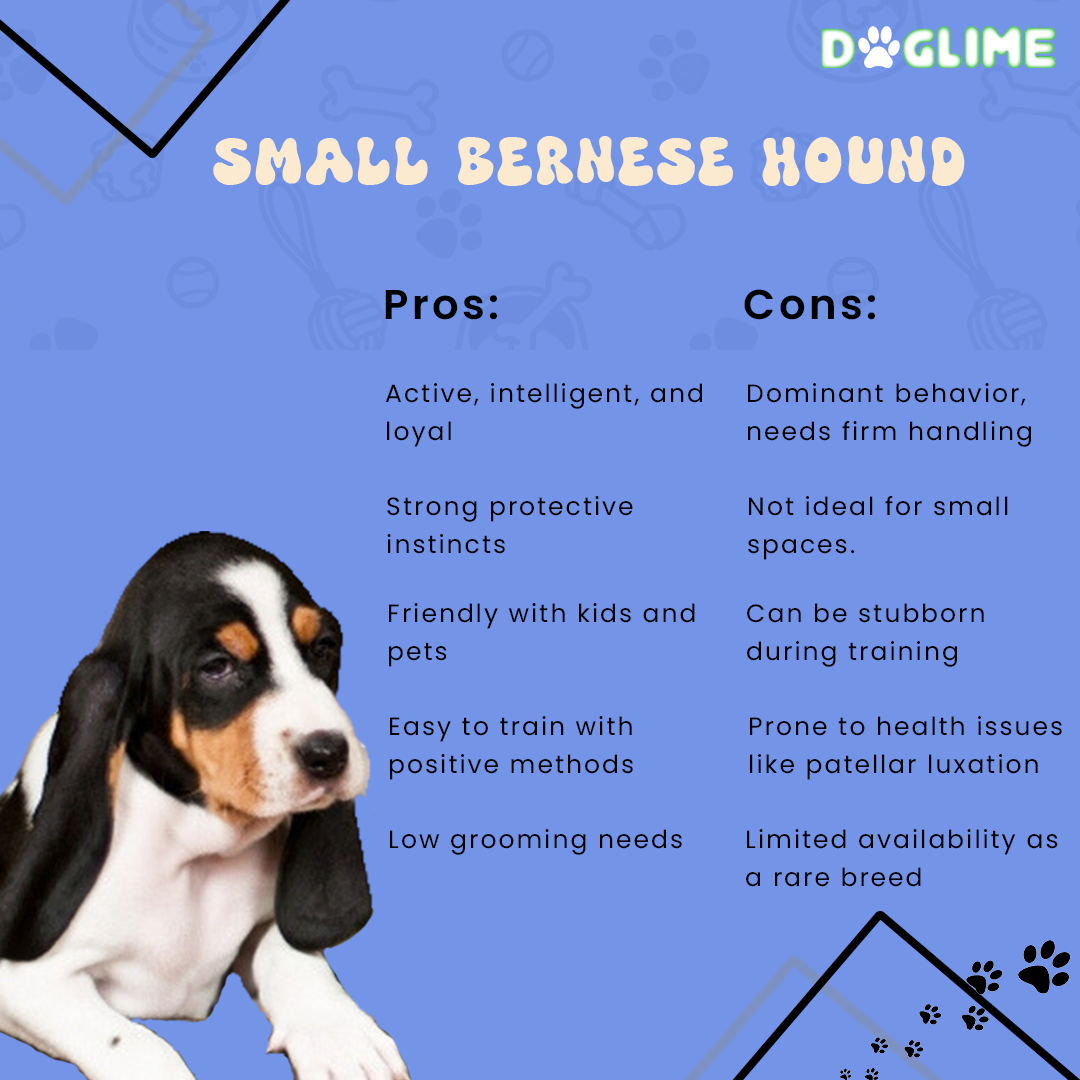 DOGLIME

SMALL BERNESE HOUND

Pros:

Active, intelligent, and loyal

Strong protective instincts

Friendly with kids and pets

Easy to train with positive methods

Low grooming needs

Cons:

Dominant behavior, needs firm handling

Not ideal for small spaces.

Can be stubborn during training

Prone to health issues like patellar luxation

Limited availability as a rare breed